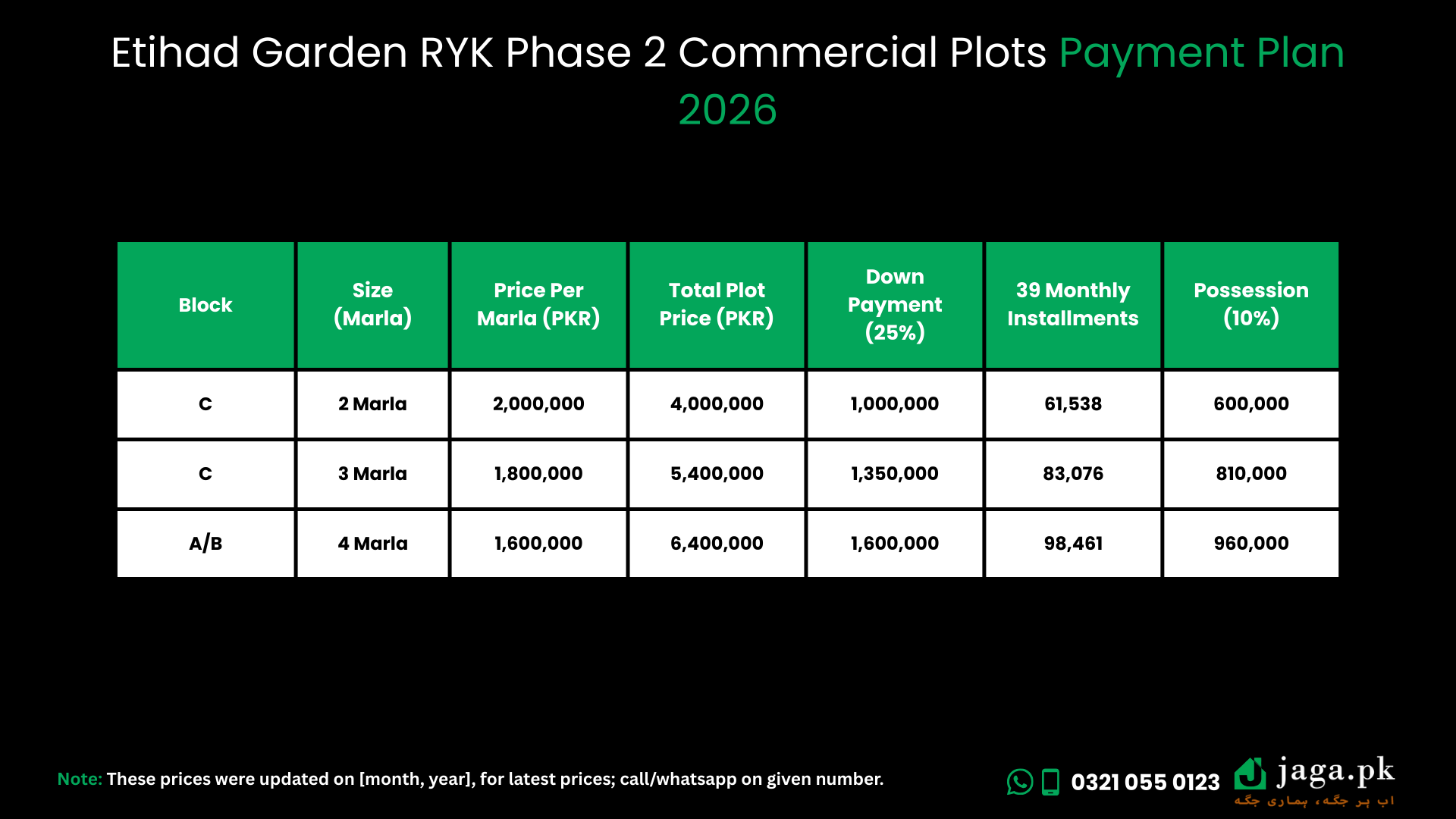 Etihad Garden RYK Phase 2 Commercial Plots Payment Plan 2026

| Block | Size (Marla) | Price Per Marla (PKR) | Total Plot Price (PKR) | Down Payment (25%) | 39 Monthly Installments | Possession (10%) |
|---|---|---|---|---|---|---|
| C | 2 Marla | 2,000,000 | 4,000,000 | 1,000,000 | 61,538 | 600,000 |
| C | 3 Marla | 1,800,000 | 5,400,000 | 1,350,000 | 83,076 | 810,000 |
| A/B | 4 Marla | 1,600,000 | 6,400,000 | 1,600,000 | 98,461 | 960,000 |

Note: These prices were updated on [month, year], for latest prices; call/whatsapp on given number.

0321 055 0123

jaga.pk
اب ہر جگہ، ہماری جگہ